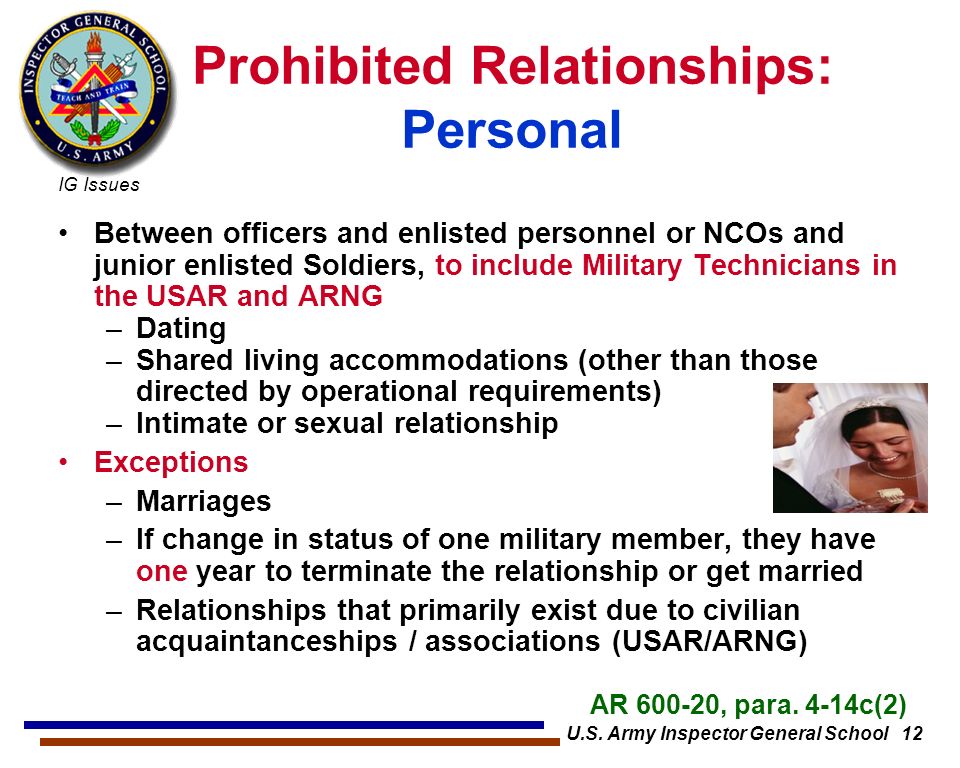 INSPECTOR GENERAL SCHOOL
TEACH AND TRAIN
U.S. ARMY

Prohibited Relationships: Personal

IG Issues

• Between officers and enlisted personnel or NCOs and junior enlisted Soldiers, to include Military Technicians in the USAR and ARNG
– Dating
– Shared living accommodations (other than those directed by operational requirements)
– Intimate or sexual relationship
• Exceptions
– Marriages
– If change in status of one military member, they have one year to terminate the relationship or get married
– Relationships that primarily exist due to civilian acquaintanceships / associations (USAR/ARNG)

AR 600-20, para. 4-14c(2)

U.S. Army Inspector General School 12